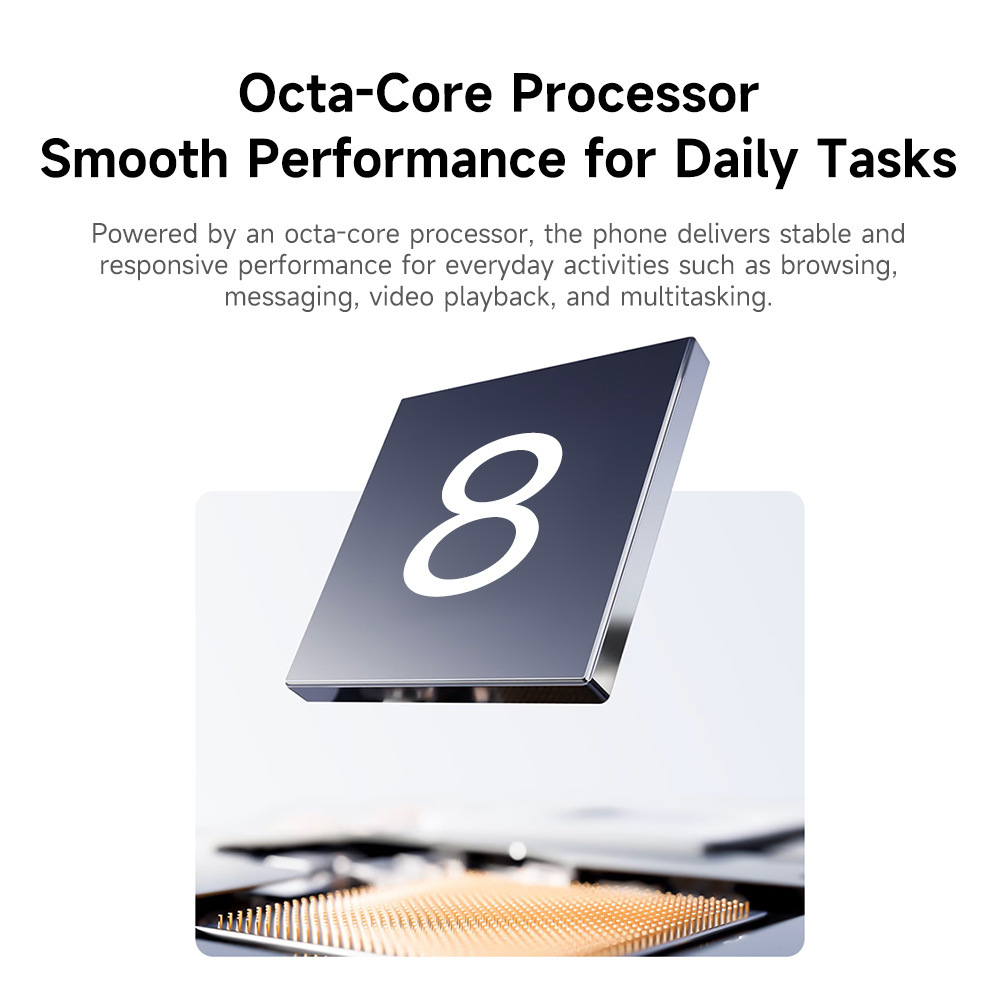 Octa-Core Processor
Smooth Performance for Daily Tasks

Powered by an octa-core processor, the phone delivers stable and responsive performance for everyday activities such as browsing, messaging, video playback, and multitasking.

8